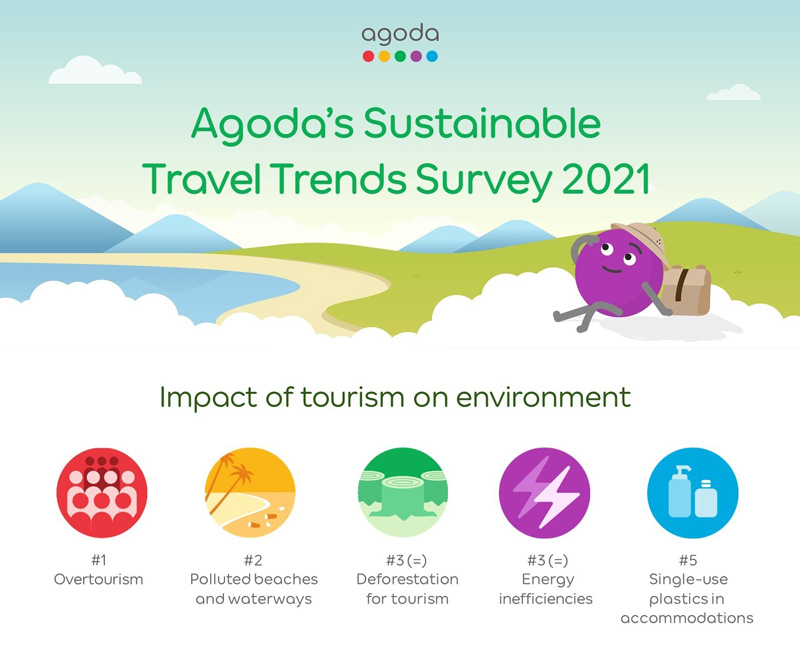 agoda

Agoda's Sustainable Travel Trends Survey 2021

Impact of tourism on environment

#1
Overtourism

#2
Polluted beaches and waterways

#3 (=)
Deforestation for tourism

#3 (=)
Energy inefficiencies

#5
Single-use plastics in accommodations